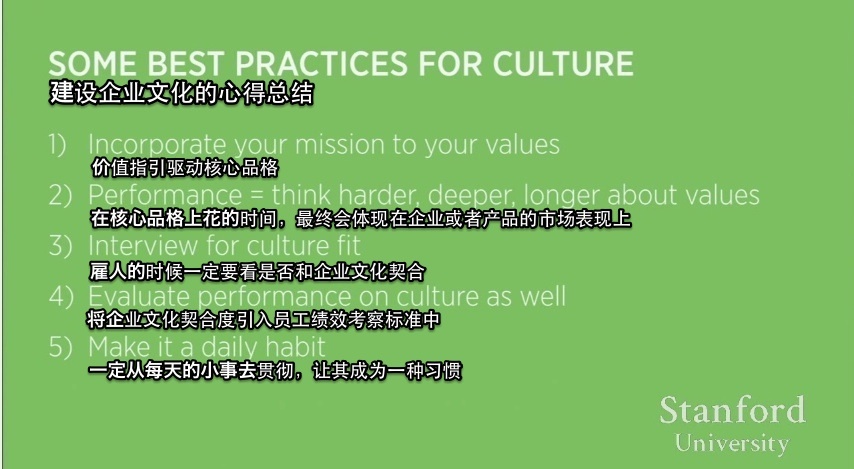 SOME BEST PRACTICES FOR CULTURE
建设企业文化的心得总结

1) Incorporate your mission to your values
价值指引驱动核心品格

2) Performance = think harder, deeper, longer about values
在核心品格上花的时间，最终会体现在企业或者产品的市场表现上

3) Interview for culture fit
雇人的时候一定要看是否和企业文化契合

4) Evaluate performance on culture as well
将企业文化契合度引入员工绩效考察标准中

5) Make it a daily habit
一定从每天的小事去贯彻，让其成为一种习惯

Stanford
University